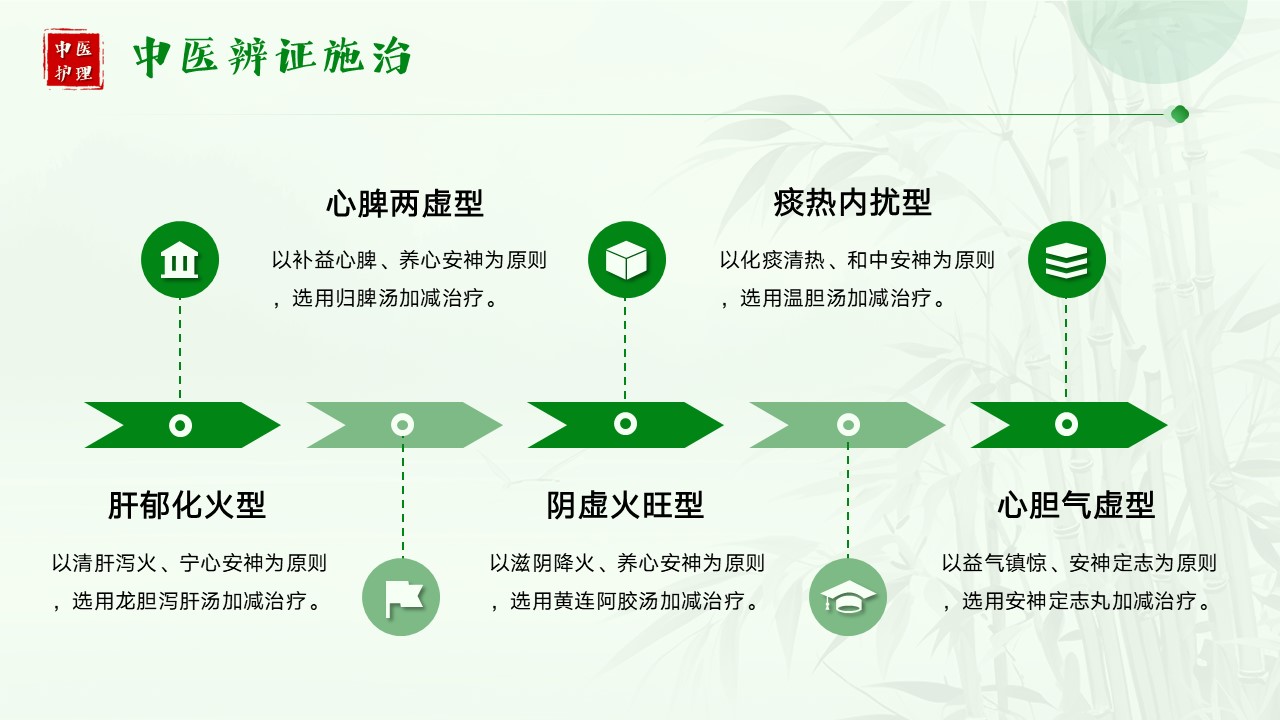 中医护理

中医辨证施治

心脾两虚型

以补益心脾、养心安神为原则，选用归脾汤加减治疗。

痰热内扰型

以化痰清热、和中安神为原则，选用温胆汤加减治疗。

肝郁化火型

以清肝泻火、宁心安神为原则，选用龙胆泻肝汤加减治疗。

阴虚火旺型

以滋阴降火、养心安神为原则，选用黄连阿胶汤加减治疗。

心胆气虚型

以益气镇惊、安神定志为原则，选用安神定志丸加减治疗。